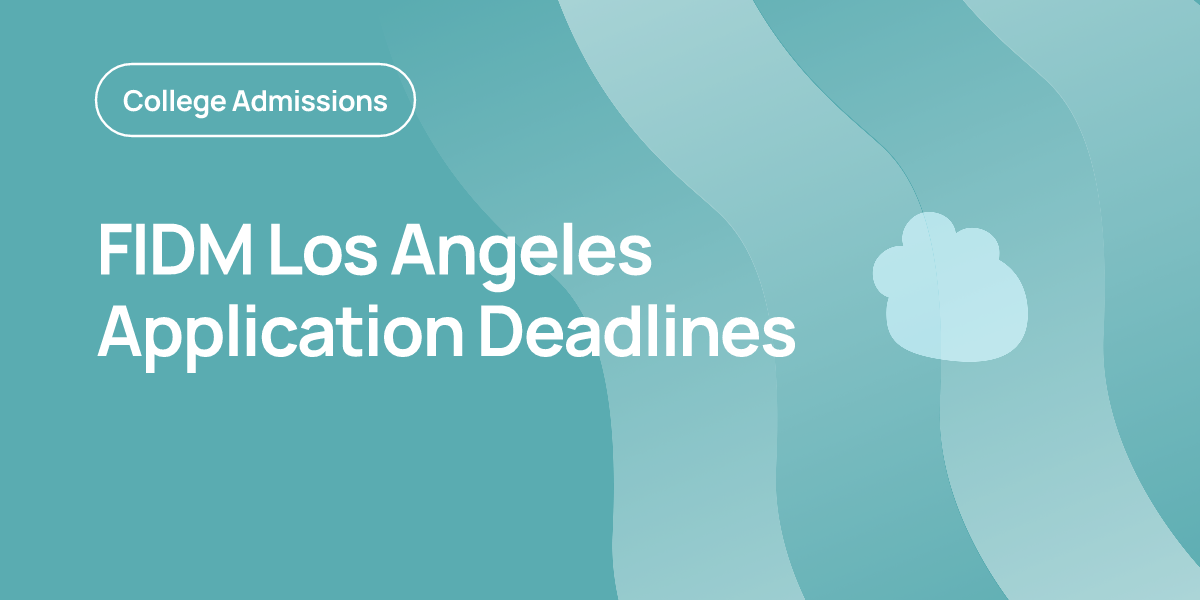 College Admissions

FIDM Los Angeles Application Deadlines